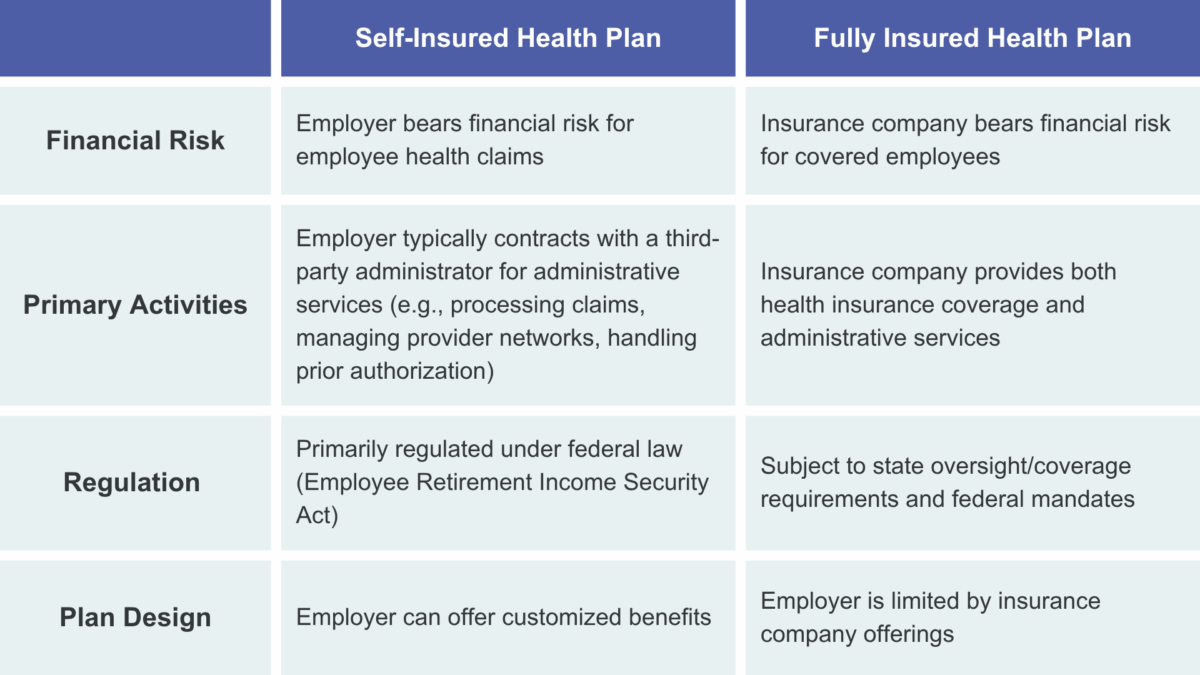 |  | Self-Insured Health Plan | Fully Insured Health Plan |
|---|---|---|
| Financial Risk | Employer bears financial risk for employee health claims | Insurance company bears financial risk for covered employees |
| Primary Activities | Employer typically contracts with a third-party administrator for administrative services (e.g., processing claims, managing provider networks, handling prior authorization) | Insurance company provides both health insurance coverage and administrative services |
| Regulation | Primarily regulated under federal law (Employee Retirement Income Security Act) | Subject to state oversight/coverage requirements and federal mandates |
| Plan Design | Employer can offer customized benefits | Employer is limited by insurance company offerings |